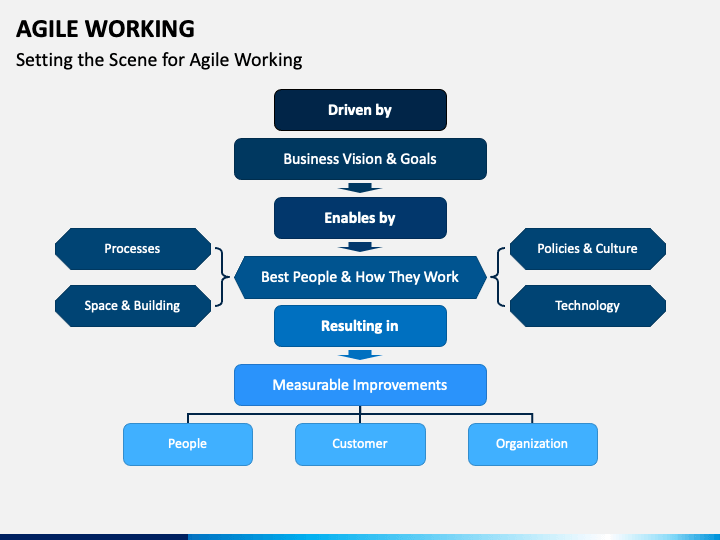 AGILE WORKING

Setting the Scene for Agile Working

Driven by

Business Vision & Goals

Enables by

Processes

Space & Building

Best People & How They Work

Policies & Culture

Technology

Resulting in

Measurable Improvements

People

Customer

Organization